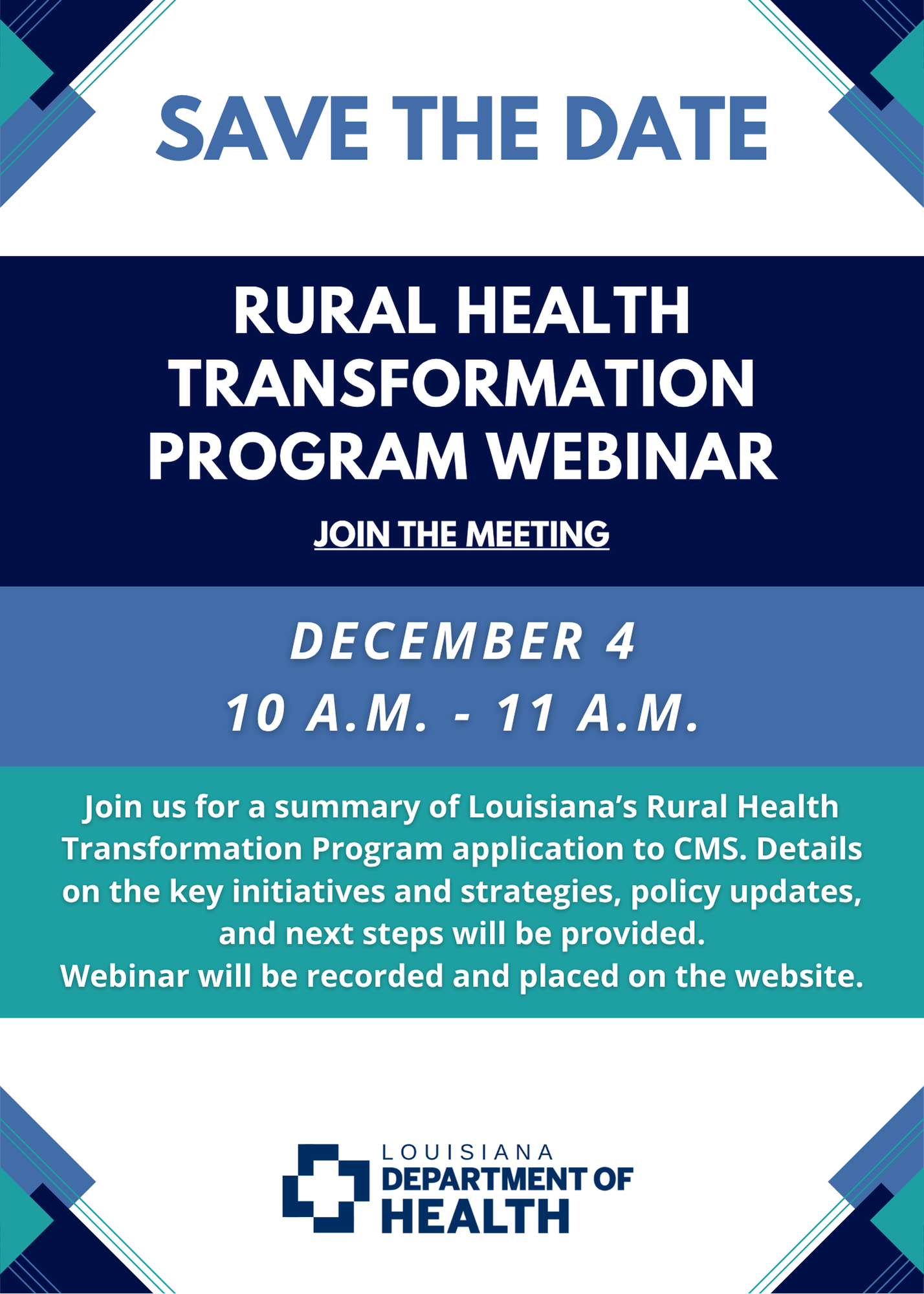 SAVE THE DATE

RURAL HEALTH TRANSFORMATION PROGRAM WEBINAR

JOIN THE MEETING

DECEMBER 4
10 A.M. - 11 A.M.

Join us for a summary of Louisiana's Rural Health Transformation Program application to CMS. Details on the key initiatives and strategies, policy updates, and next steps will be provided.
Webinar will be recorded and placed on the website.

LOUISIANA
DEPARTMENT OF
HEALTH